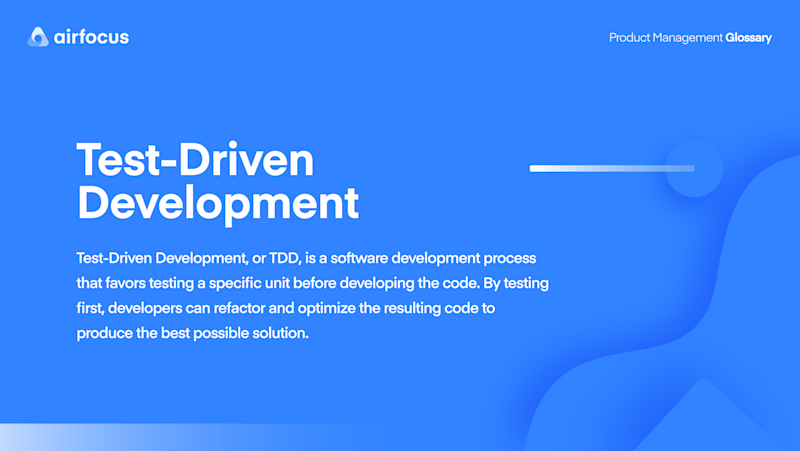 airfocus

Product Management Glossary

Test-Driven Development

Test-Driven Development, or TDD, is a software development process that favors testing a specific unit before developing the code. By testing first, developers can refactor and optimize the resulting code to produce the best possible solution.